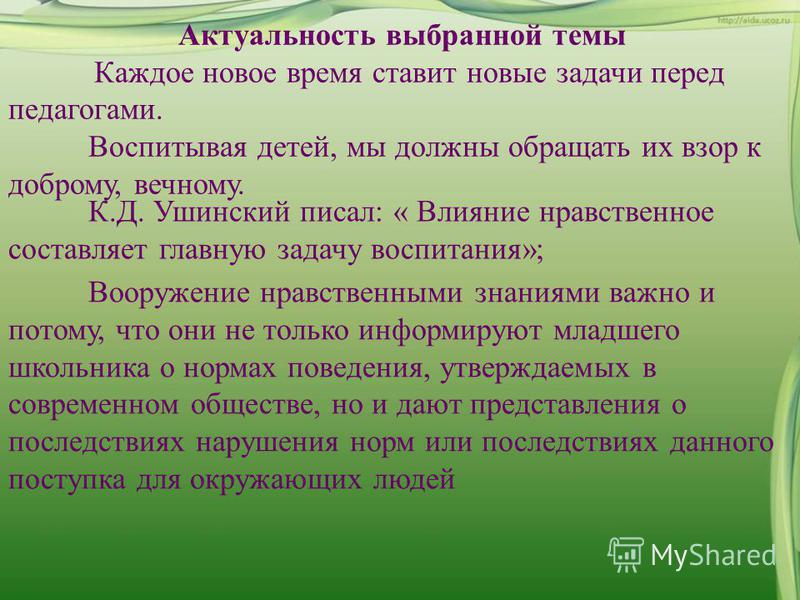 http://aida.ucoz.ru

Актуальность выбранной темы

Каждое новое время ставит новые задачи перед педагогами.

Воспитывая детей, мы должны обращать их взор к доброму, вечному.

К.Д. Ушинский писал: « Влияние нравственное составляет главную задачу воспитания»;

Вооружение нравственными знаниями важно и потому, что они не только информируют младшего школьника о нормах поведения, утверждаемых в современном обществе, но и дают представления о последствиях нарушения норм или последствиях данного поступка для окружающих людей

MyShared